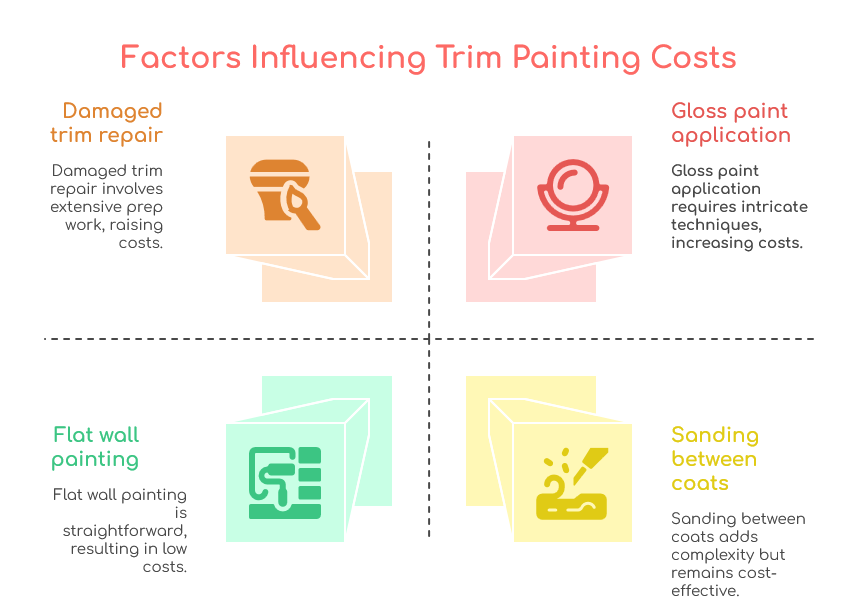 Factors Influencing Trim Painting Costs

Damaged trim repair

Damaged trim repair involves extensive prep work, raising costs.

Gloss paint application

Gloss paint application requires intricate techniques, increasing costs.

Flat wall painting

Flat wall painting is straightforward, resulting in low costs.

Sanding between coats

Sanding between coats adds complexity but remains cost-effective.